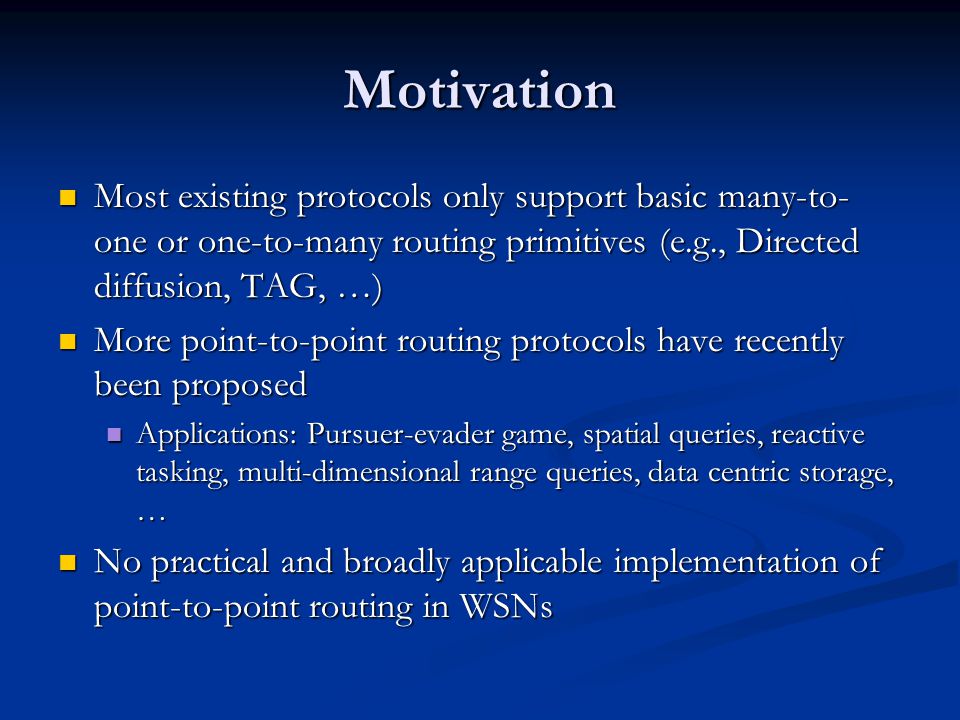 Motivation

Most existing protocols only support basic many-to-one or one-to-many routing primitives (e.g., Directed diffusion, TAG, …)

More point-to-point routing protocols have recently been proposed

Applications: Pursuer-evader game, spatial queries, reactive tasking, multi-dimensional range queries, data centric storage, …

No practical and broadly applicable implementation of point-to-point routing in WSNs